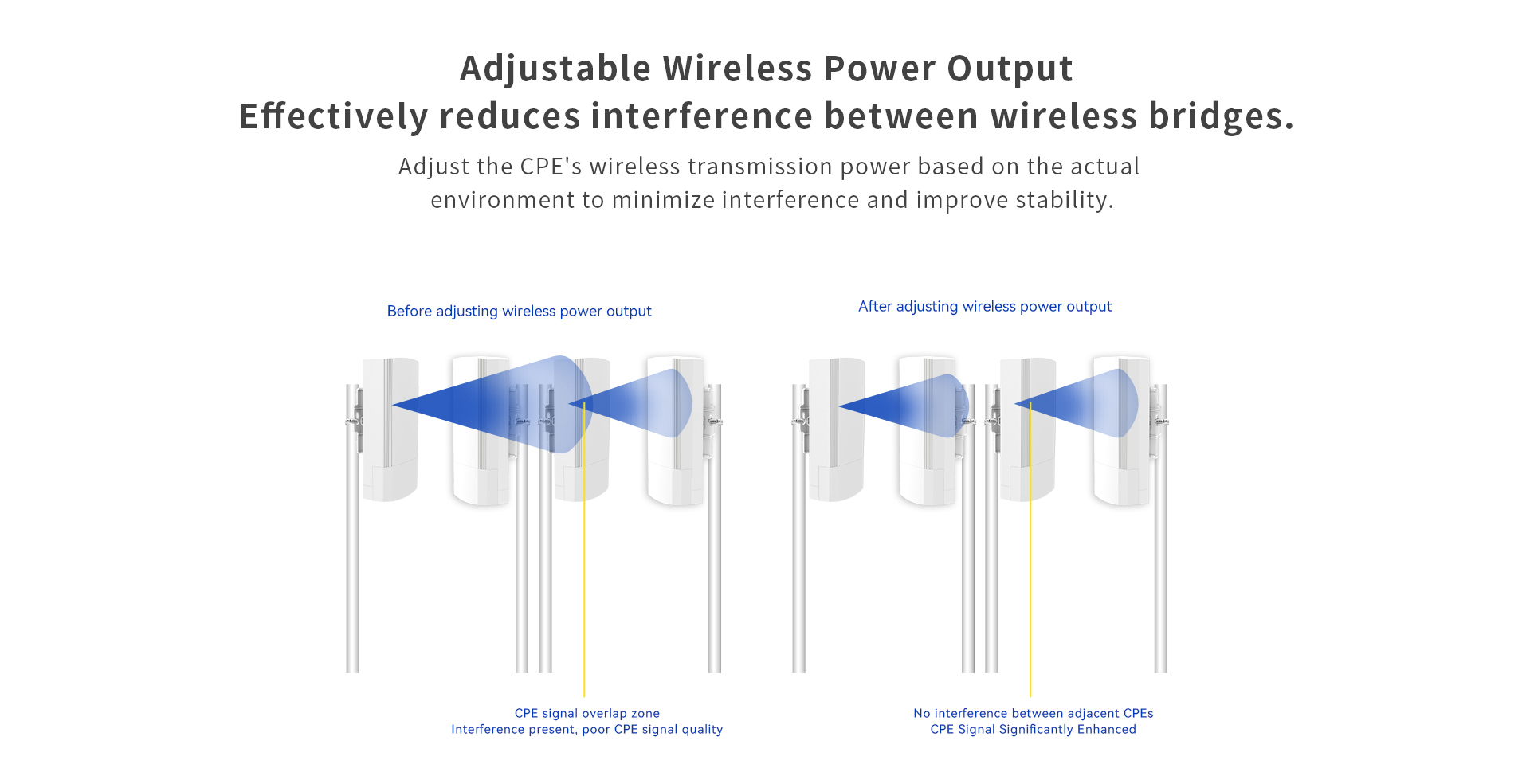 Adjustable Wireless Power Output
Effectively reduces interference between wireless bridges.

Adjust the CPE's wireless transmission power based on the actual environment to minimize interference and improve stability.

Before adjusting wireless power output

After adjusting wireless power output

CPE signal overlap zone
Interference present, poor CPE signal quality

No interference between adjacent CPEs
CPE Signal Significantly Enhanced